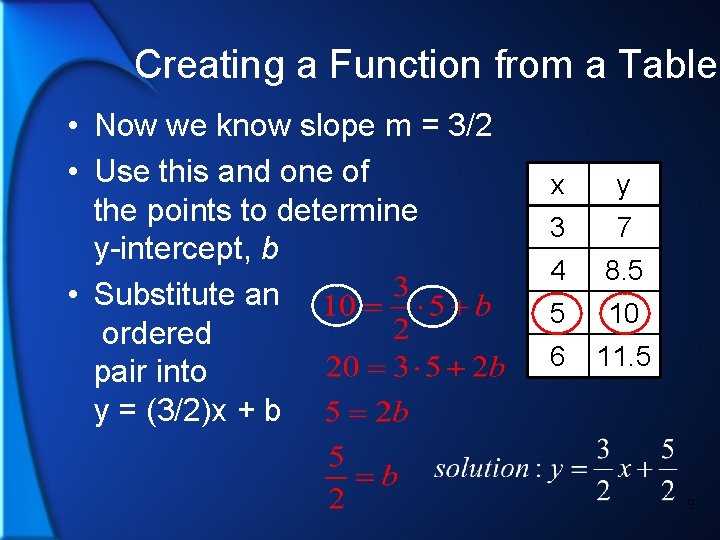 Creating a Function from a Table

• Now we know slope m = 3/2

• Use this and one of the points to determine y-intercept, *b*

• Substitute an ordered pair into y = (3/2)x + b

| x | y |
|---|---|
| 3 | 7 |
| 4 | 8.5 |
| 5 | 10 |
| 6 | 11.5 |

$10 = \frac{3}{2} \cdot 5 + b$

$20 = 3 \cdot 5 + 2b$

$5 = 2b$

$\frac{5}{2} = b$

$solution: y = \frac{3}{2}x + \frac{5}{2}$

9